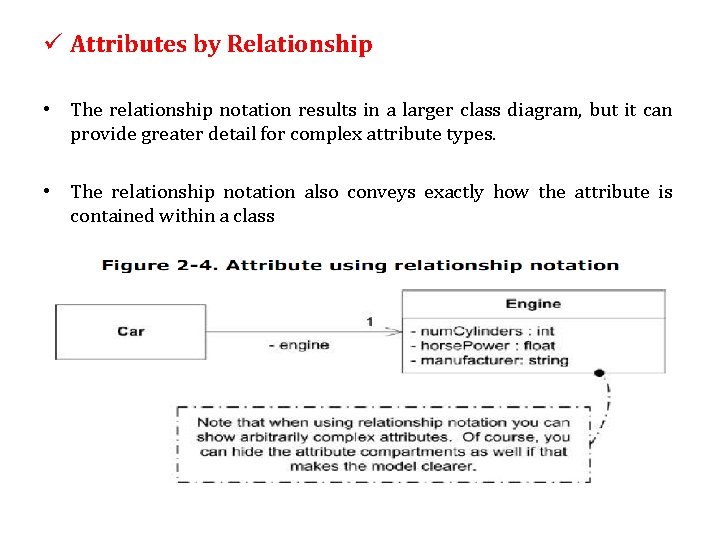 ✓ Attributes by Relationship

• The relationship notation results in a larger class diagram, but it can provide greater detail for complex attribute types.

• The relationship notation also conveys exactly how the attribute is contained within a class

Figure 2-4. Attribute using relationship notation

Car

1

- engine

Engine

- numCylinders : int
- horsePower : float
- manufacturer: string

Note that when using relationship notation you can show arbitrarily complex attributes. Of course, you can hide the attribute compartments as well if that makes the model clearer.